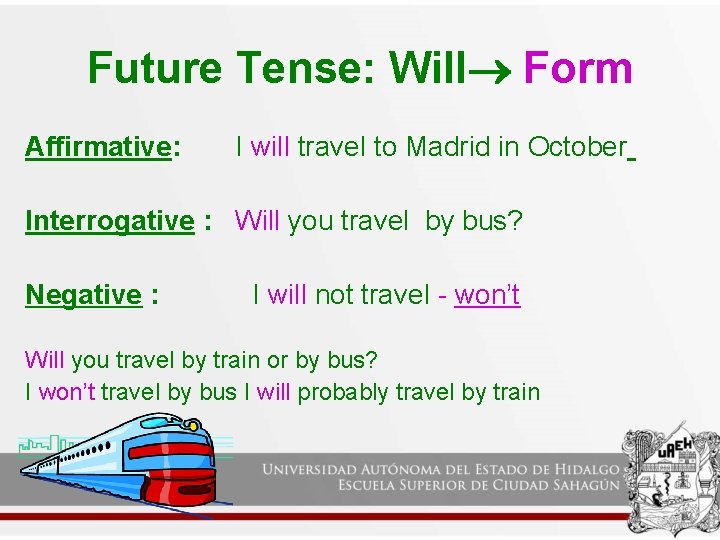 Future Tense: Will→ Form

Affirmative: I will travel to Madrid in October

Interrogative : Will you travel by bus?

Negative : I will not travel - won't

Will you travel by train or by bus?
I won't travel by bus I will probably travel by train

UNIVERSIDAD AUTÓNOMA DEL ESTADO DE HIDALGO
ESCUELA SUPERIOR DE CIUDAD SAHAGÚN

UAEH